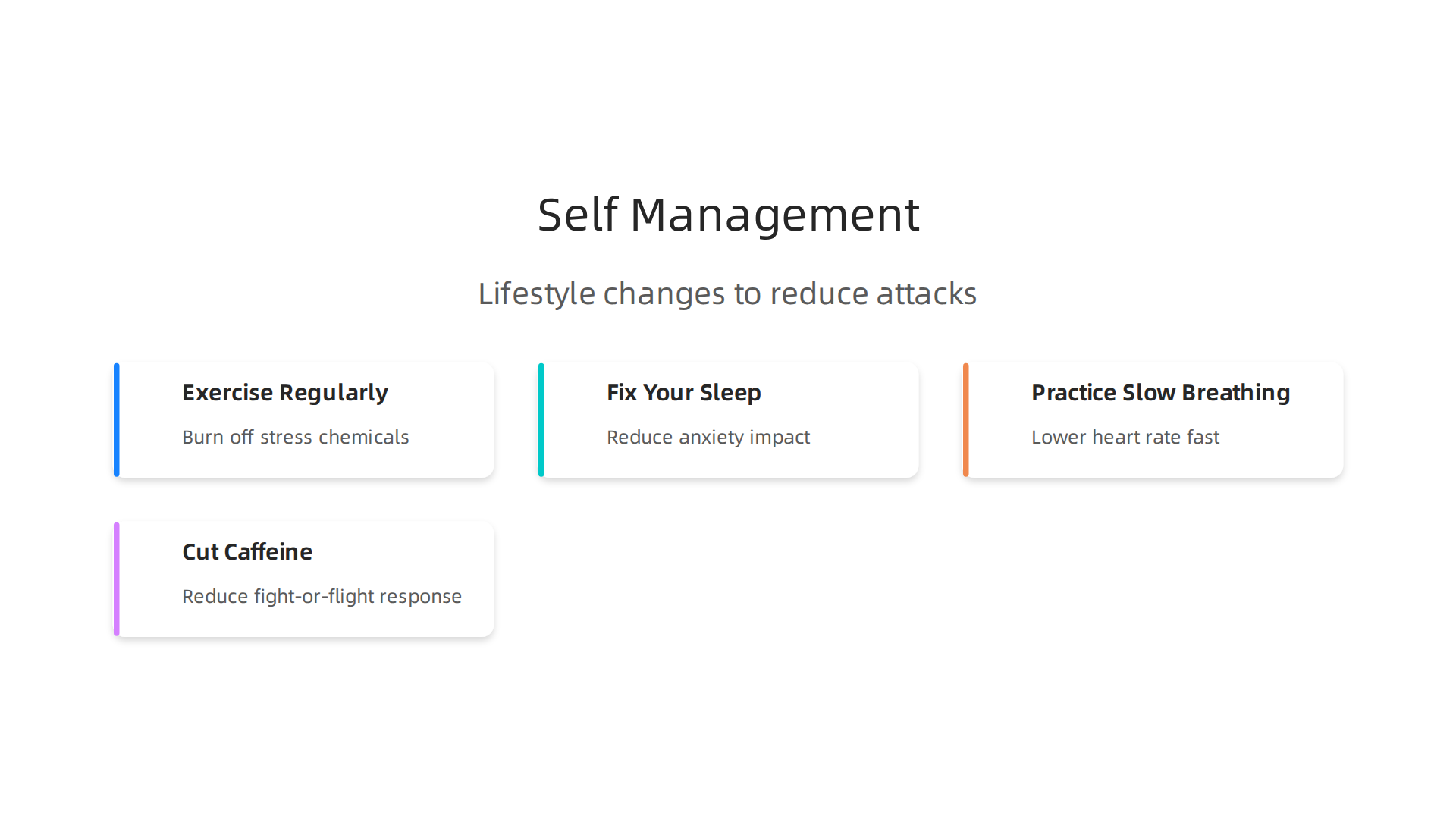 Self Management

Lifestyle changes to reduce attacks

Exercise Regularly

Burn off stress chemicals

Fix Your Sleep

Reduce anxiety impact

Practice Slow Breathing

Lower heart rate fast

Cut Caffeine

Reduce fight-or-flight response